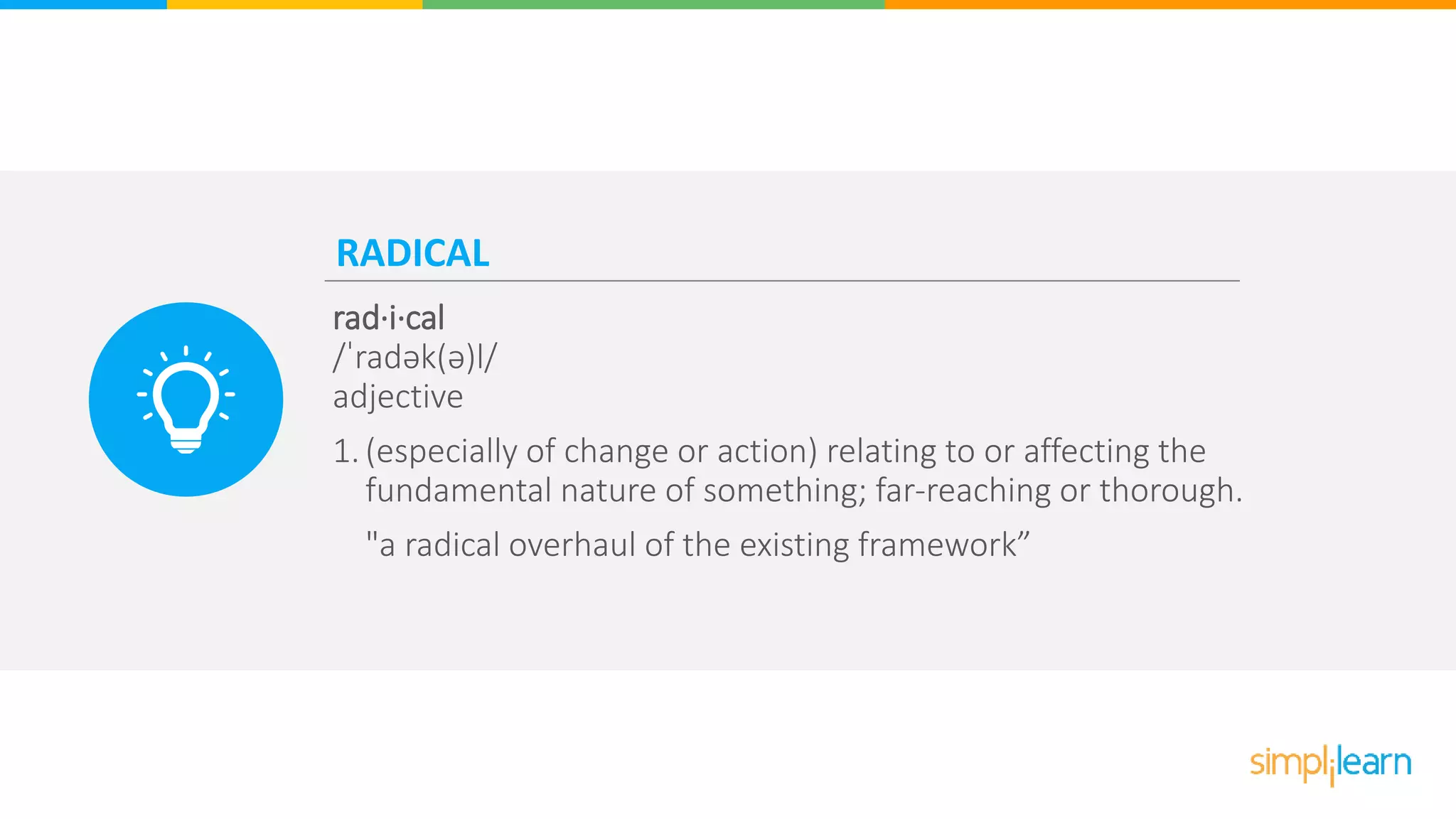 RADICAL

rad·i·cal
/ˈradək(ə)l/
adjective

1. (especially of change or action) relating to or affecting the fundamental nature of something; far-reaching or thorough.

"a radical overhaul of the existing framework”

simplilearn